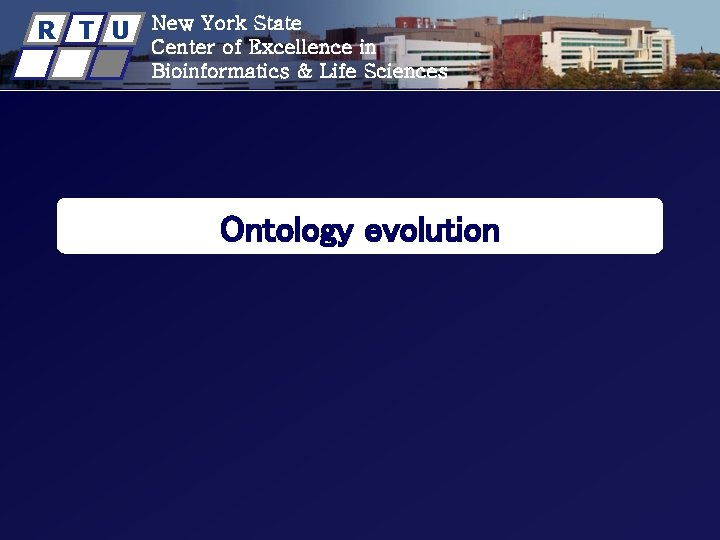 R T U

New York State
Center of Excellence in
Bioinformatics & Life Sciences

Ontology evolution